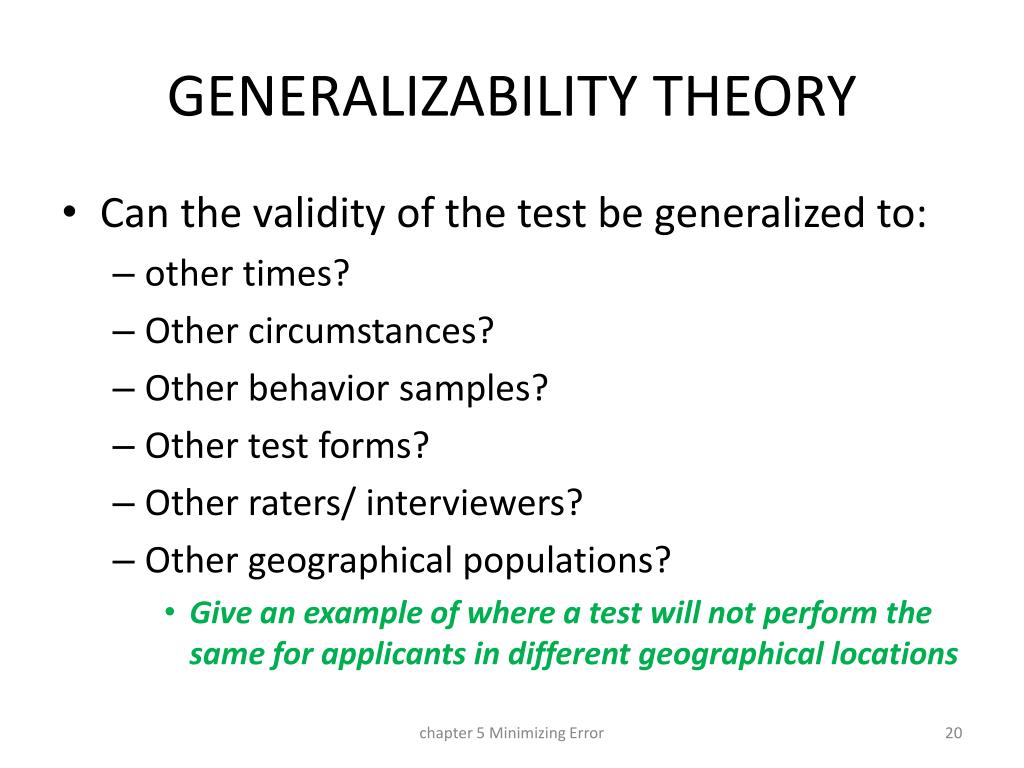 GENERALIZABILITY THEORY

• Can the validity of the test be generalized to:
– other times?
– Other circumstances?
– Other behavior samples?
– Other test forms?
– Other raters/ interviewers?
– Other geographical populations?
• Give an example of where a test will not perform the same for applicants in different geographical locations

chapter 5 Minimizing Error

20